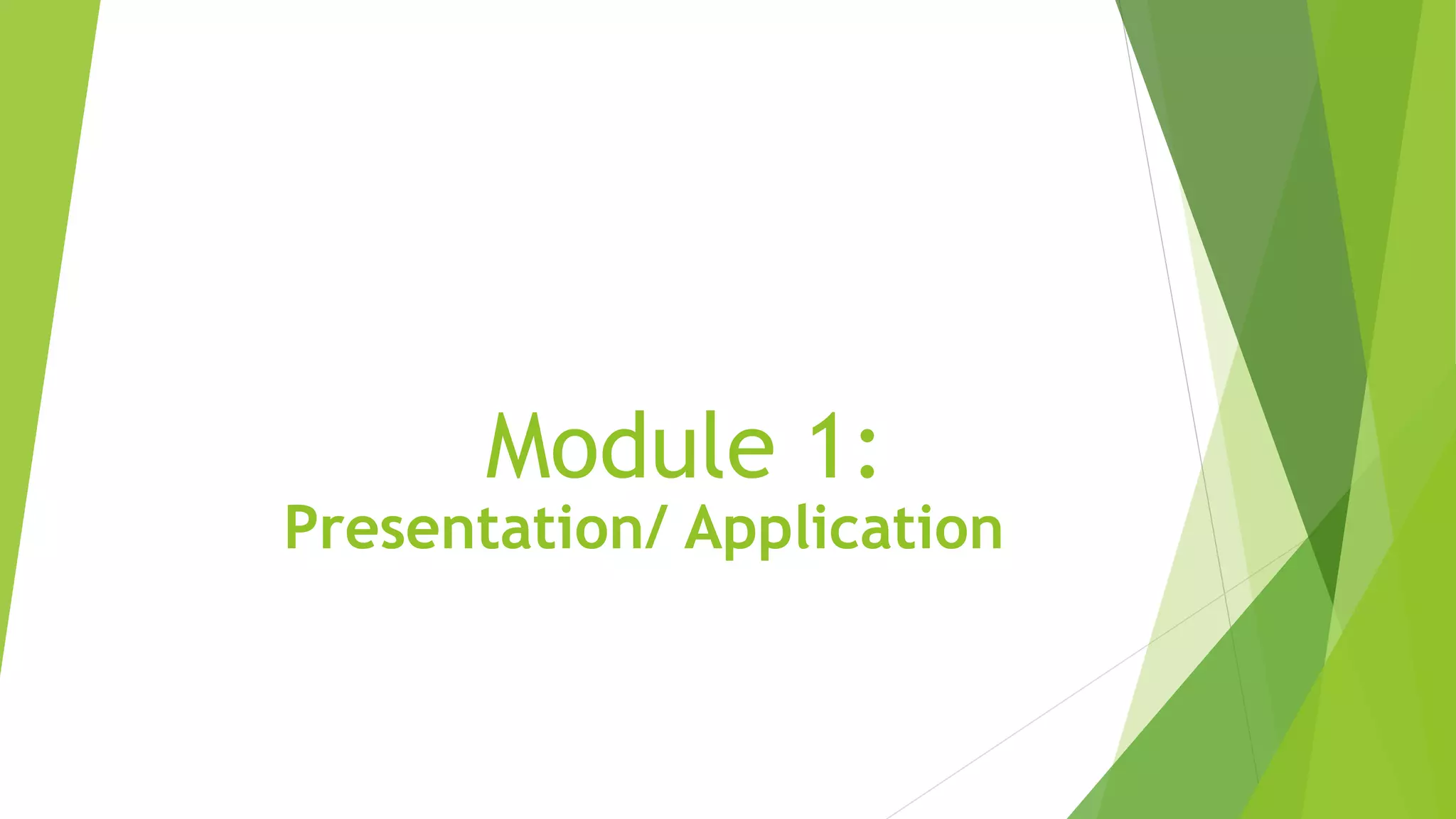 Module 1:
Presentation/ Application